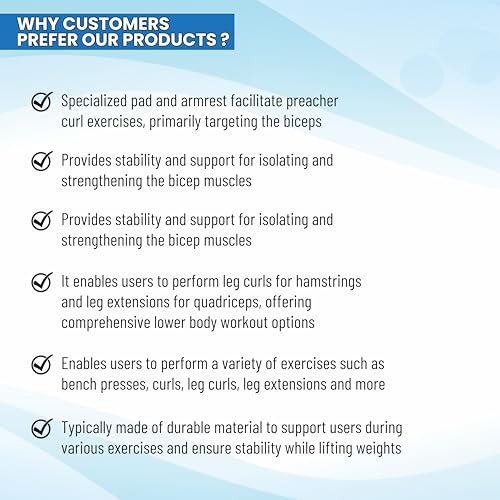 WHY CUSTOMERS PREFER OUR PRODUCTS ?

Specialized pad and armrest facilitate preacher curl exercises, primarily targeting the biceps

Provides stability and support for isolating and strengthening the bicep muscles

Provides stability and support for isolating and strengthening the bicep muscles

It enables users to perform leg curls for hamstrings and leg extensions for quadriceps, offering comprehensive lower body workout options

Enables users to perform a variety of exercises such as bench presses, curls, leg curls, leg extensions and more

Typically made of durable material to support users during various exercises and ensure stability while lifting weights